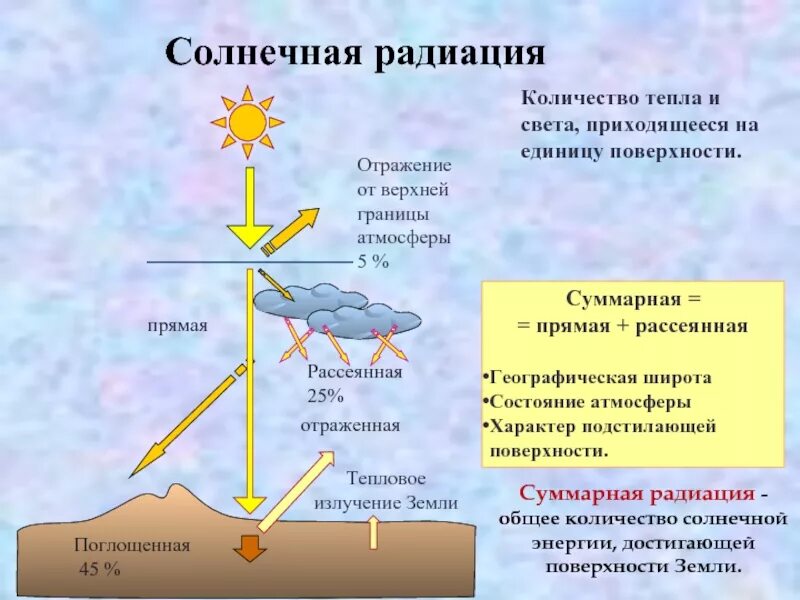 Солнечная радиация

Количество тепла и света, приходящееся на единицу поверхности.

Отражение от верхней границы атмосферы 5 %

прямая

Рассеянная 25%

отраженная

Тепловое излучение Земли

Поглощенная 45 %

Суммарная = = прямая + рассеянная

•Географическая широта
•Состояние атмосферы
•Характер подстилающей поверхности.

Суммарная радиация - общее количество солнечной энергии, достигающей поверхности Земли.